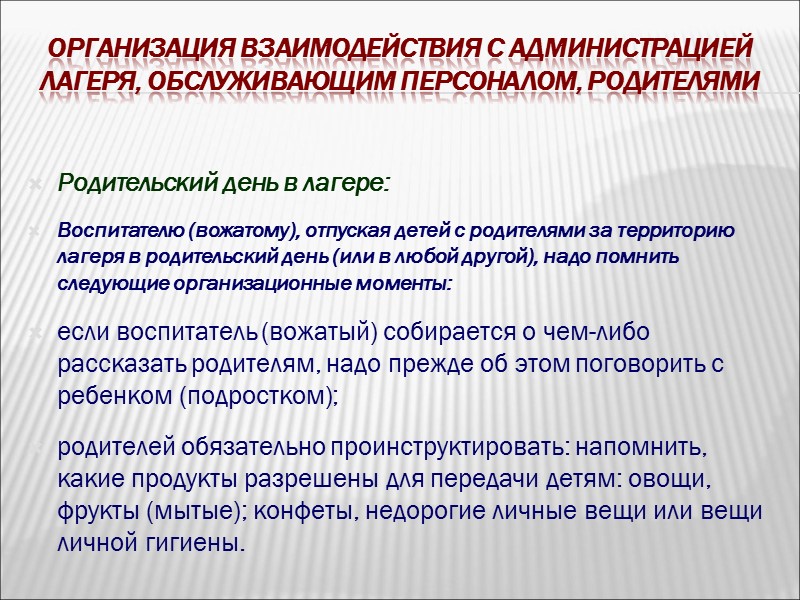 ОРГАНИЗАЦИЯ ВЗАИМОДЕЙСТВИЯ С АДМИНИСТРАЦИЕЙ ЛАГЕРЯ, ОБСЛУЖИВАЮЩИМ ПЕРСОНАЛОМ, РОДИТЕЛЯМИ

Родительский день в лагере:

Воспитателю (вожатому), отпуская детей с родителями за территорию лагеря в родительский день (или в любой другой), надо помнить следующие организационные моменты:

если воспитатель (вожатый) собирается о чем-либо рассказать родителям, надо прежде об этом поговорить с ребенком (подростком);

родителей обязательно проинструктировать: напомнить, какие продукты разрешены для передачи детям: овощи, фрукты (мытые); конфеты, недорогие личные вещи или вещи личной гигиены.